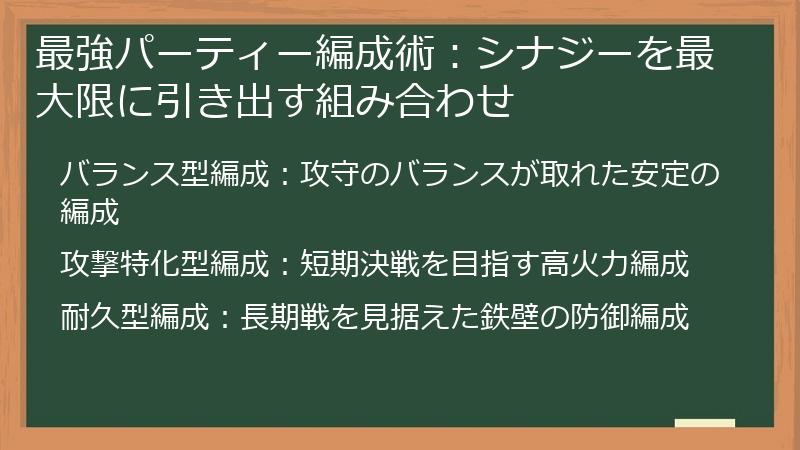 最強パーティー編成術：シナジーを最大限に引き出す組み合わせ

バランス型編成：攻守のバランスが取れた安定の編成

攻撃特化型編成：短期決戦を目指す高火力編成

耐久型編成：長期戦を見据えた鉄壁の防御編成